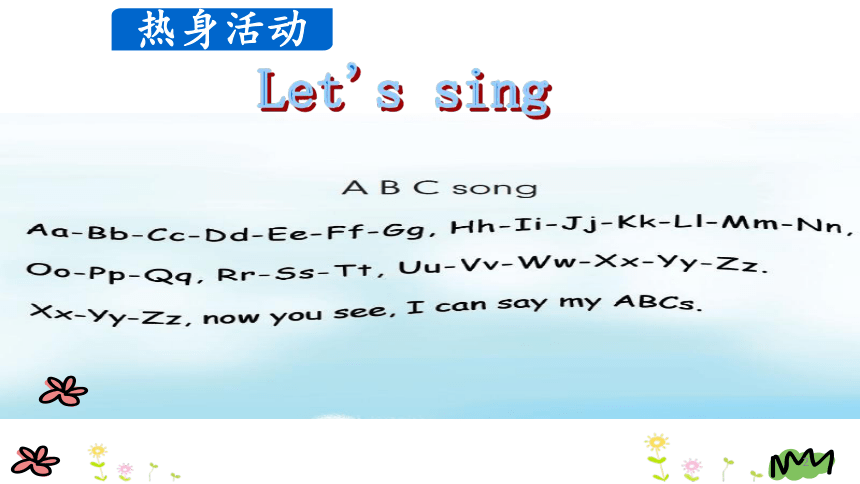 热身活动

Let's sing

A B C song

Aa-Bb-Cc-Dd-Ee-Ff-Gg, Hh-Ii-Jj-Kk-Ll-Mm-Nn,
Oo-Pp-Qq, Rr-Ss-Tt, Uu-Vv-Ww-Xx-Yy-Zz.
Xx-Yy-Zz, now you see, I can say my ABCs.